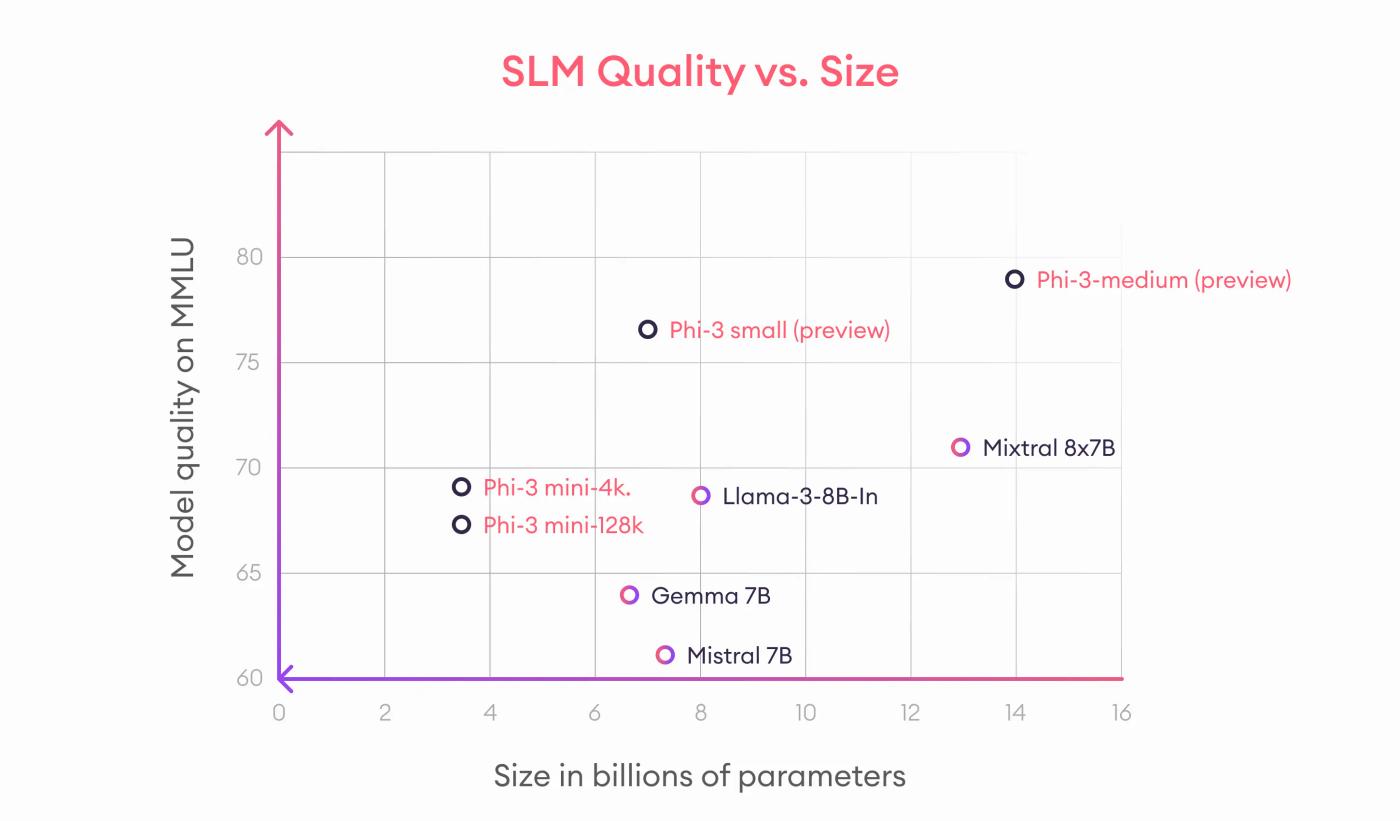 SLM Quality vs. Size

Model quality on MMLU

80
75
70
65
60

Phi-3-medium (preview)
Phi-3 small (preview)
Mixtral 8x7B
Phi-3 mini-4k.
Llama-3-8B-In
Phi-3 mini-128k
Gemma 7B
Mistral 7B

0 2 4 6 8 10 12 14 16

Size in billions of parameters